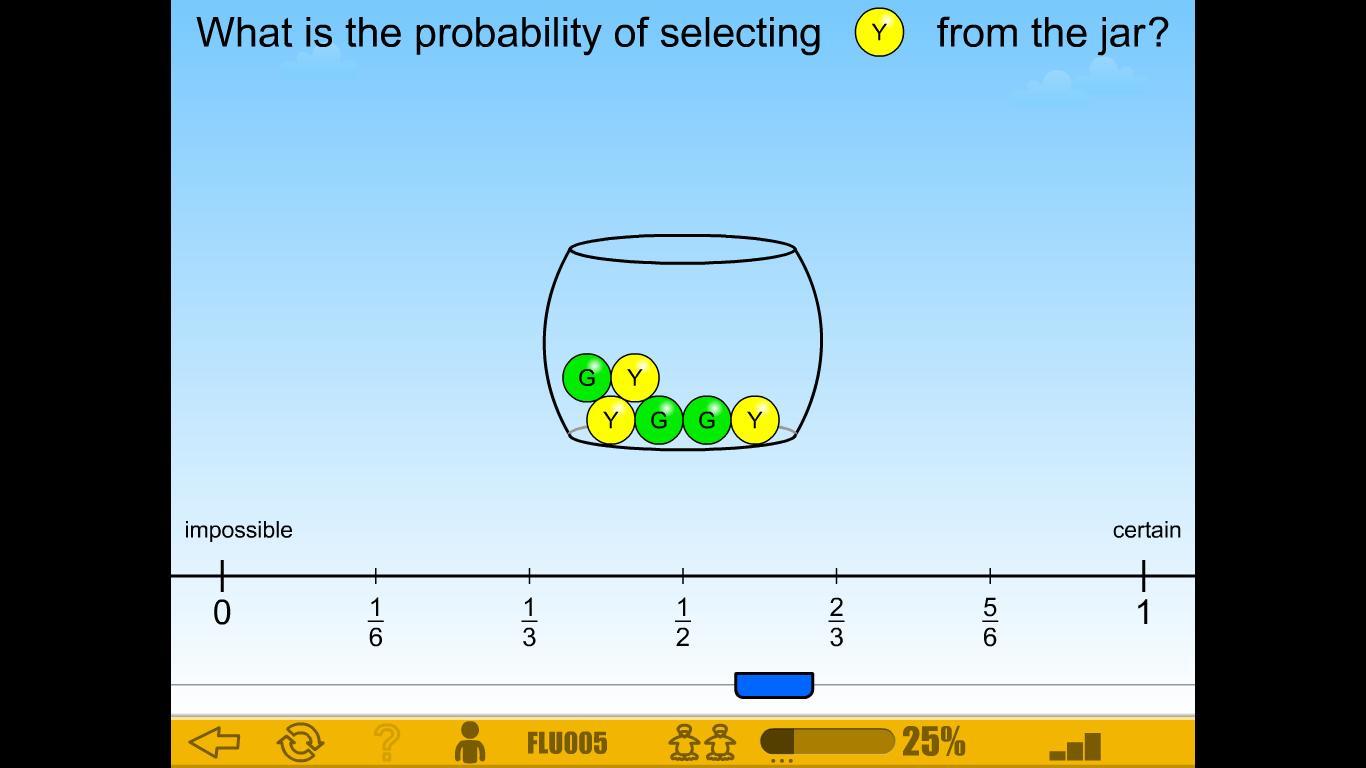 What is the probability of selecting Y from the jar?

G Y
Y G G Y

impossible

certain

0 $\frac{1}{6}$ $\frac{1}{3}$ $\frac{1}{2}$ $\frac{2}{3}$ $\frac{5}{6}$ 1

? FLU005 25%